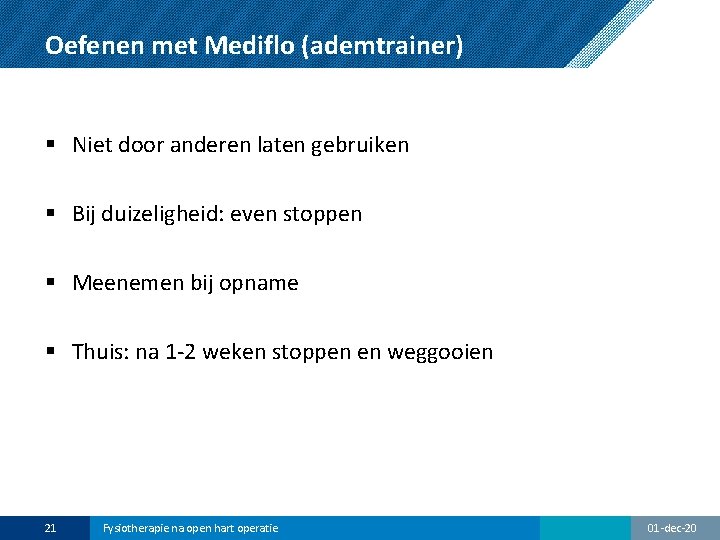 Oefenen met Mediflo (ademtrainer)

▪ Niet door anderen laten gebruiken

▪ Bij duizeligheid: even stoppen

▪ Meenemen bij opname

▪ Thuis: na 1-2 weken stoppen en weggooien

21 Fysiotherapie na open hart operatie 01-dec-20